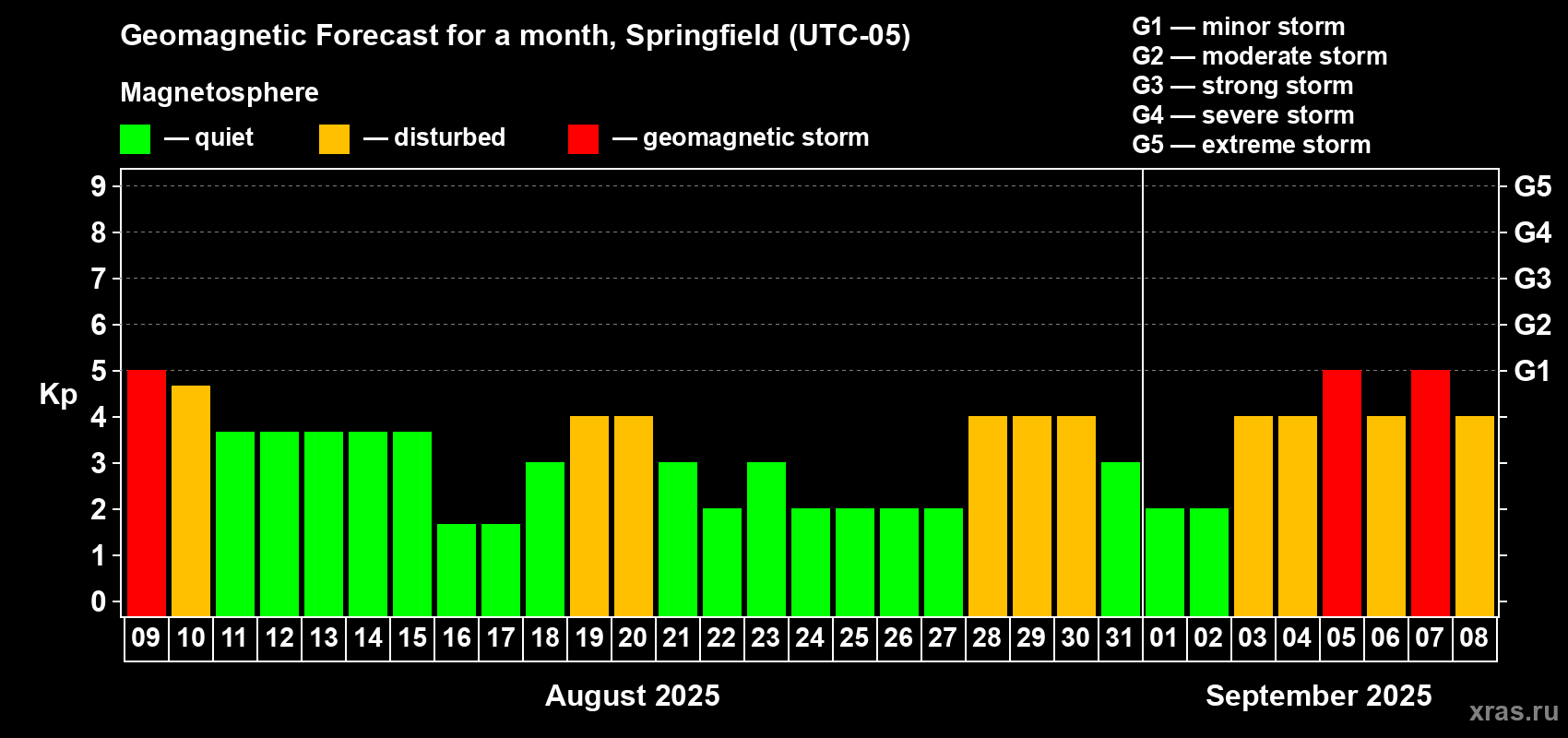 Geomagnetic Forecast for a month, Springfield (UTC-05)

Magnetosphere

— quiet — disturbed — geomagnetic storm

G1 — minor storm
G2 — moderate storm
G3 — strong storm
G4 — severe storm
G5 — extreme storm

Kp

9
8
7
6
5
4
3
2
1
0

G5
G4
G3
G2
G1

09 10 11 12 13 14 15 16 17 18 19 20 21 22 23 24 25 26 27 28 29 30 31 01 02 03 04 05 06 07 08

August 2025

September 2025

xras.ru